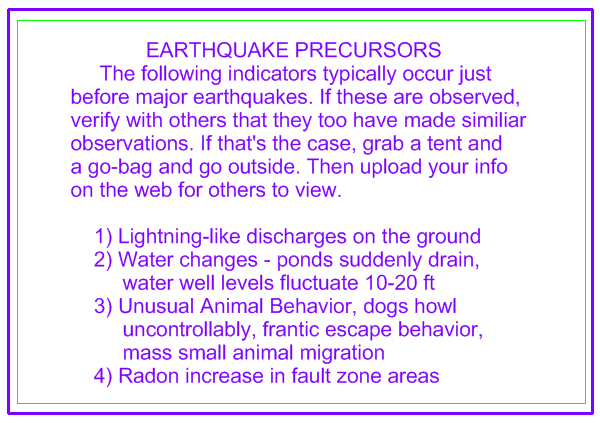 EARTHQUAKE PRECURSORS

The following indicators typically occur just before major earthquakes. If these are observed, verify with others that they too have made similiar observations. If that's the case, grab a tent and a go-bag and go outside. Then upload your info on the web for others to view.

1) Lightning-like discharges on the ground
2) Water changes - ponds suddenly drain, water well levels fluctuate 10-20 ft
3) Unusual Animal Behavior, dogs howl uncontrollably, frantic escape behavior, mass small animal migration
4) Radon increase in fault zone areas